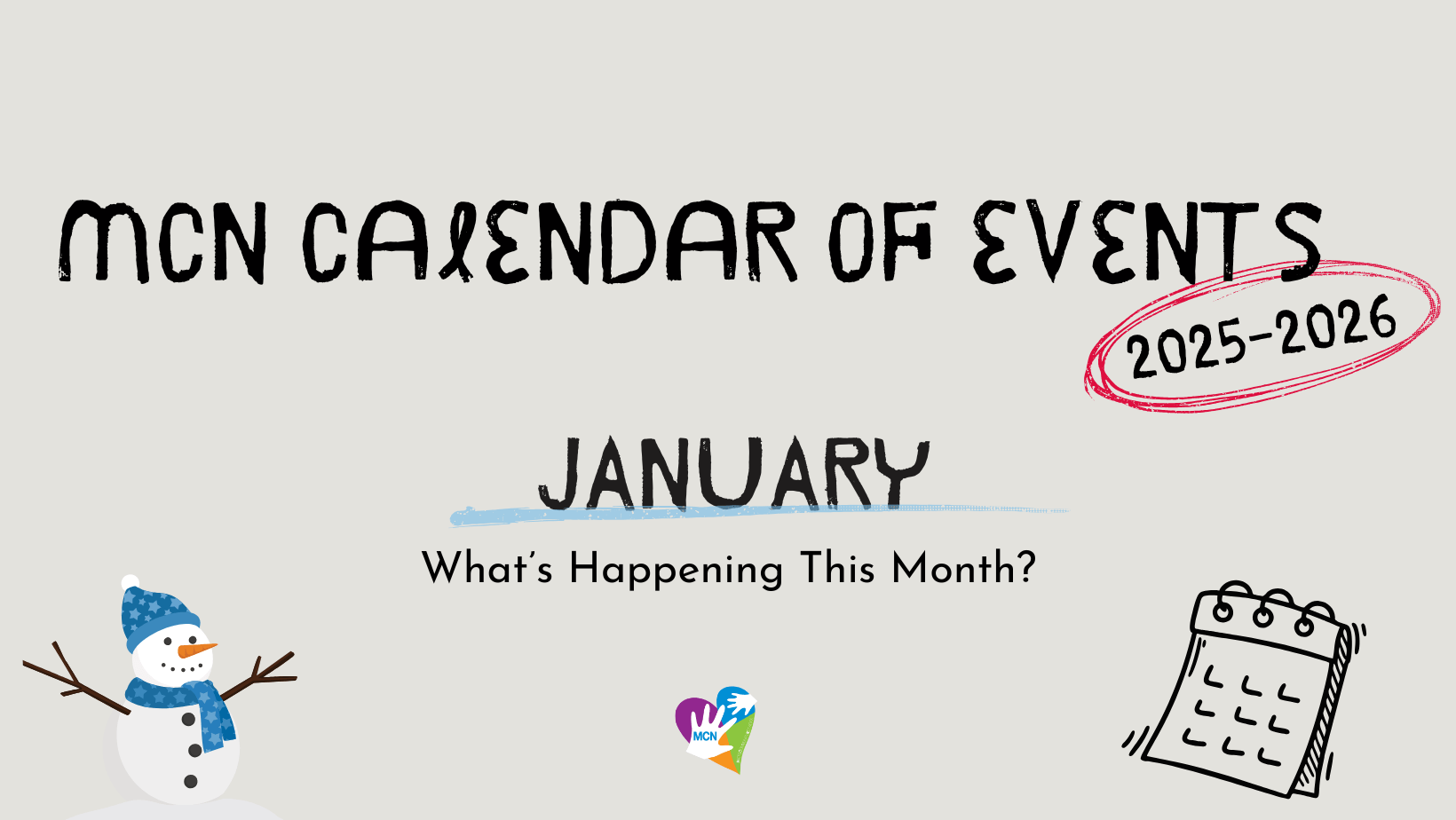 MCN CALENDAR OF EVENTS

2025-2026

JANUARY

What's Happening This Month?

MCN